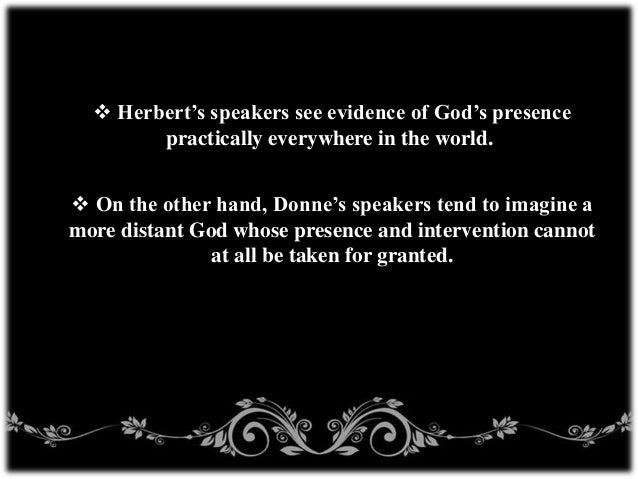 ❖ Herbert’s speakers see evidence of God’s presence practically everywhere in the world.

❖ On the other hand, Donne’s speakers tend to imagine a more distant God whose presence and intervention cannot at all be taken for granted.